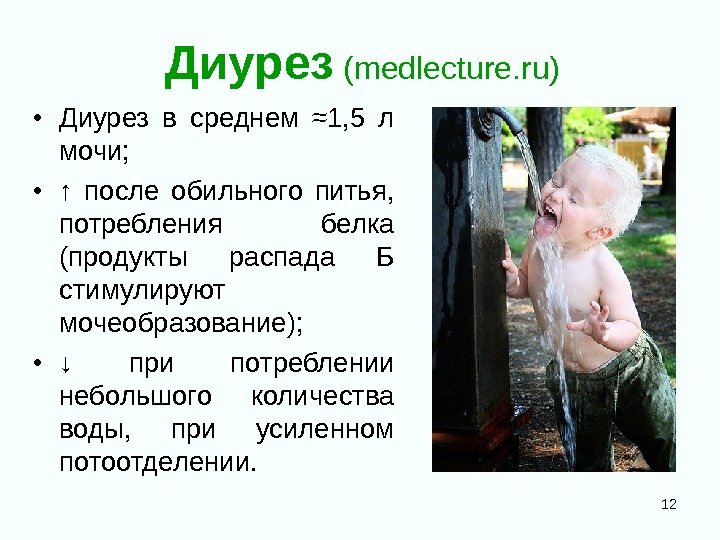 Диурез (medlecture.ru)

• Диурез в среднем ≈1,5 л мочи;

• ↑ после обильного питья, потребления белка (продукты распада Б стимулируют мочеобразование);

• ↓ при потреблении небольшого количества воды, при усиленном потоотделении.

12